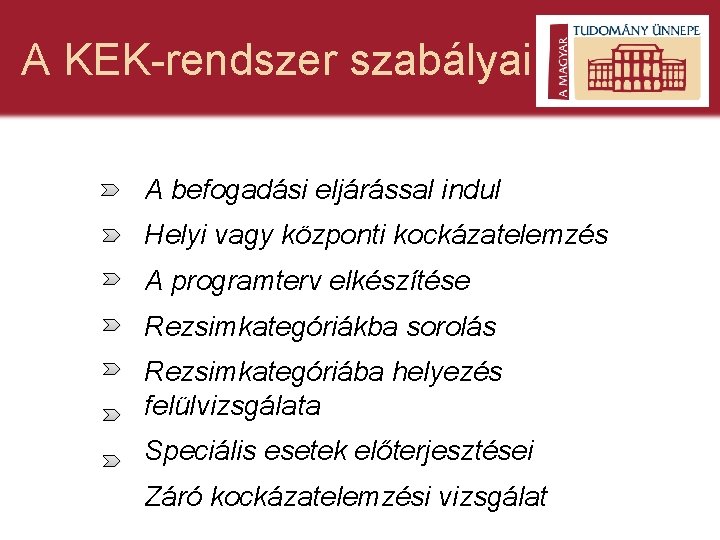 A KEK-rendszer szabályai

A MAGYAR TUDOMÁNY ÜNNEPE

A befogadási eljárással indul

Helyi vagy központi kockázatelemzés

A programterv elkészítése

Rezsimkategóriákba sorolás

Rezsimkategóriába helyezés felülvizsgálata

Speciális esetek előterjesztései

Záró kockázatelemzési vizsgálat